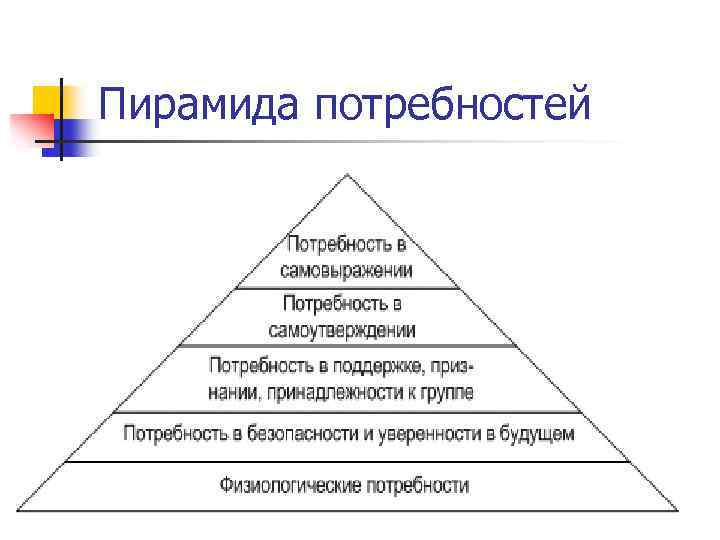 Пирамида потребностей

Потребность в самовыражении

Потребность в самоутверждении

Потребность в поддержке, признании, принадлежности к группе

Потребность в безопасности и уверенности в будущем

Физиологические потребности